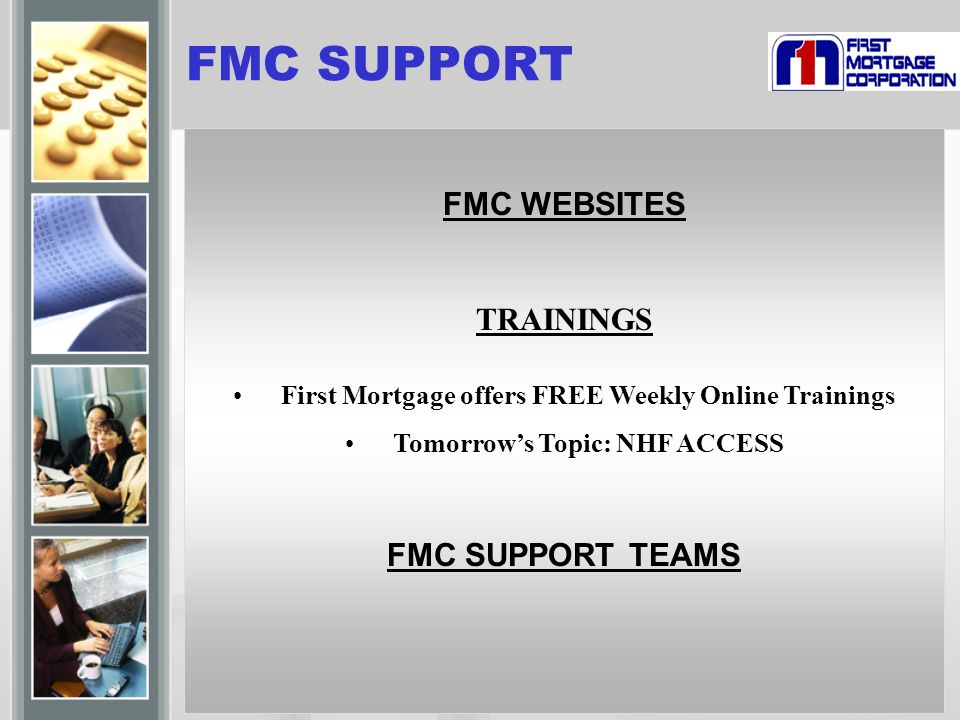 FMC SUPPORT

FIRST MORTGAGE CORPORATION

FMC WEBSITES

TRAININGS

• First Mortgage offers FREE Weekly Online Trainings

• Tomorrow's Topic: NHF ACCESS

FMC SUPPORT TEAMS